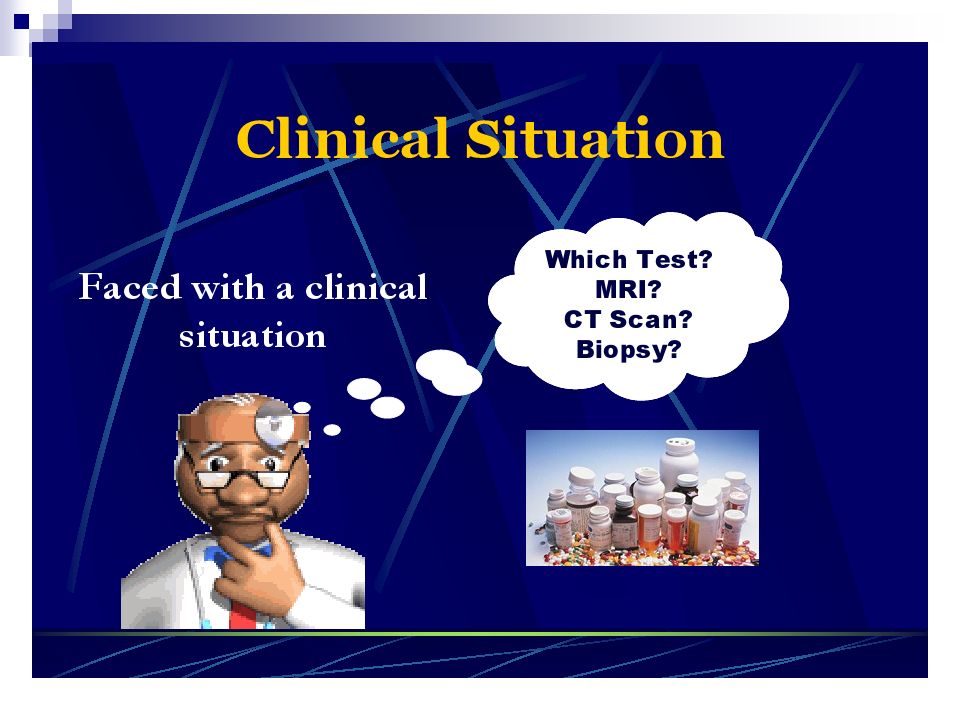 Clinical Situation

Faced with a clinical situation

Which Test?
MRI?
CT Scan?
Biopsy?